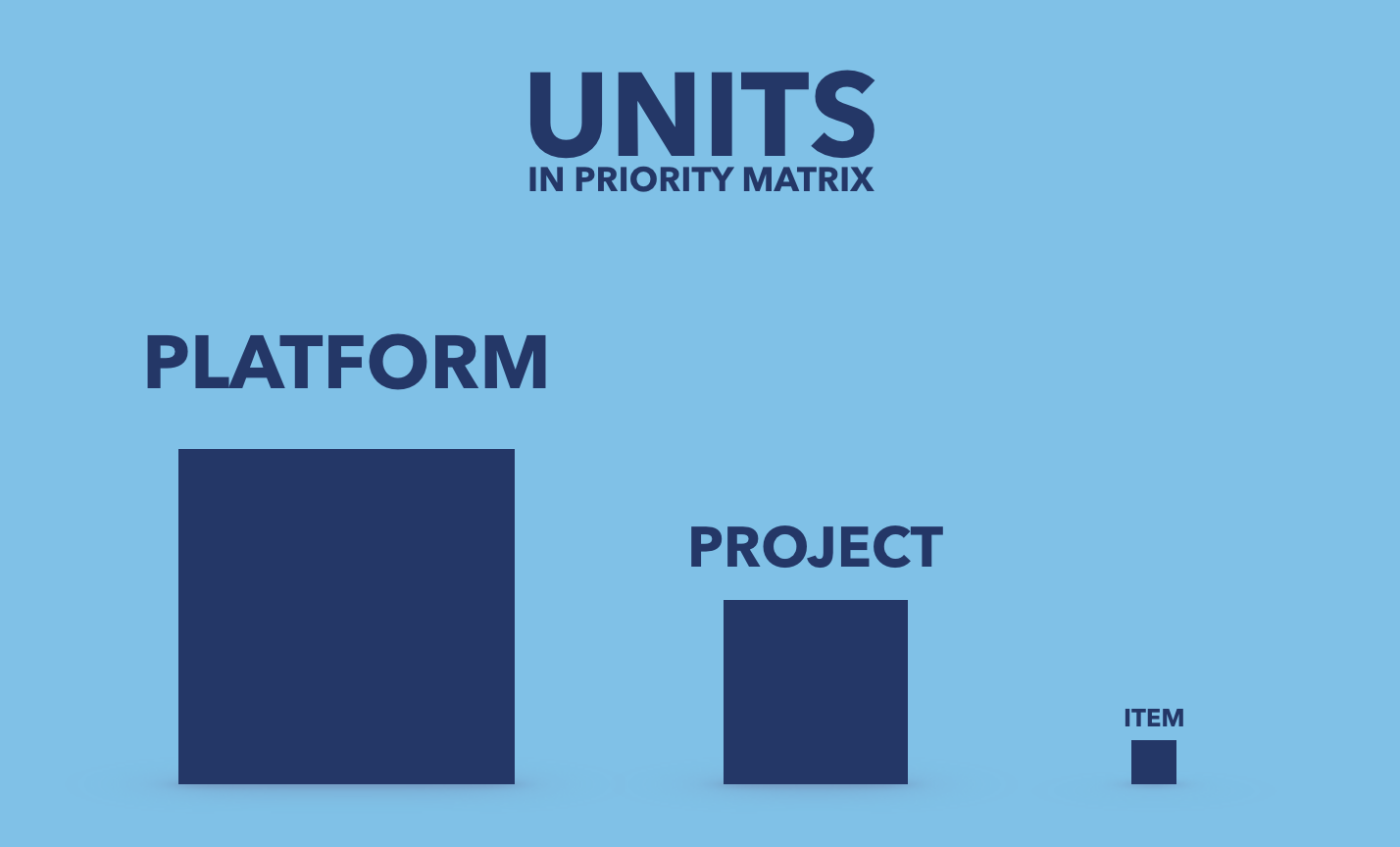 UNITS
IN PRIORITY MATRIX

PLATFORM

PROJECT

ITEM